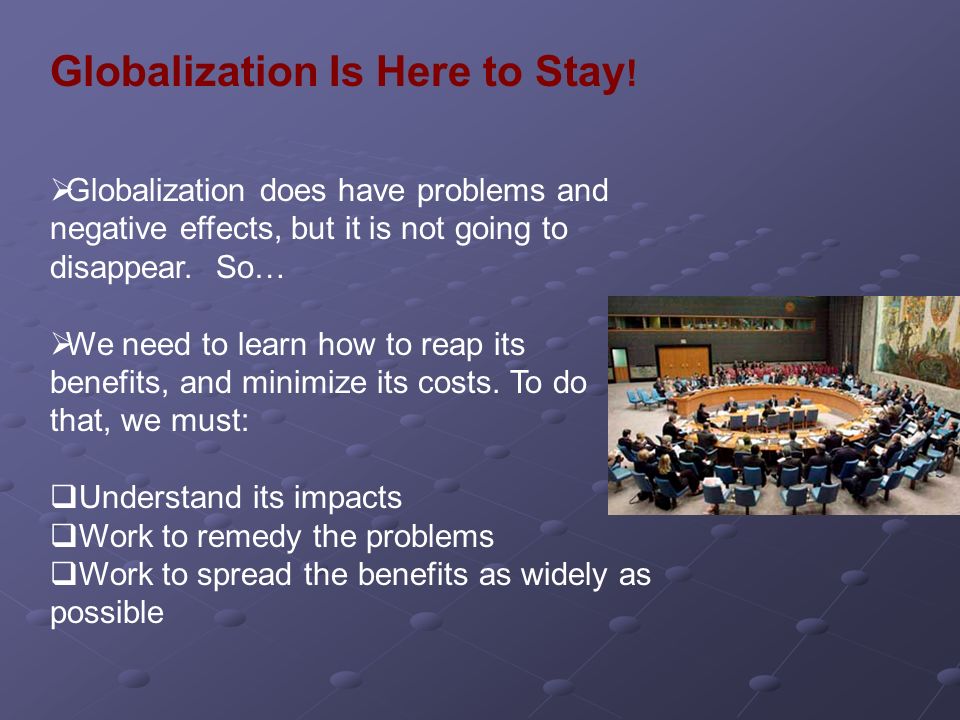 Globalization Is Here to Stay!

➢Globalization does have problems and negative effects, but it is not going to disappear.  So…

➢We need to learn how to reap its benefits, and minimize its costs. To do that, we must:

❑Understand its impacts
❑Work to remedy the problems
❑Work to spread the benefits as widely as possible